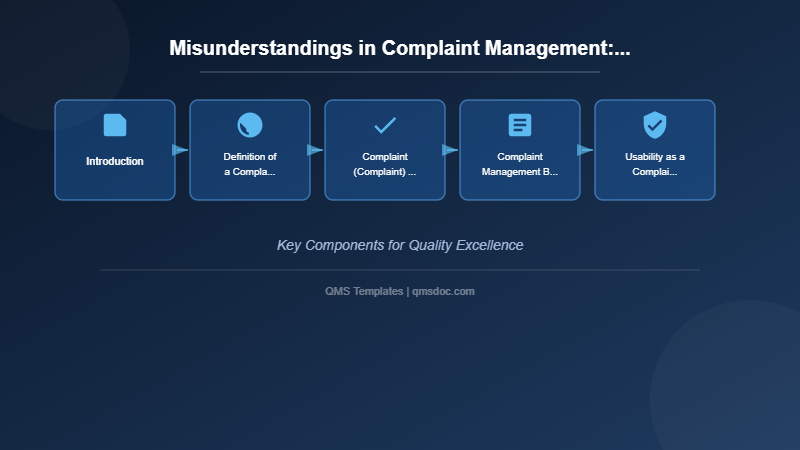 Misunderstandings in Complaint Management:...

Introduction

Definition of a Compla...

Complaint (Complaint) ...

Complaint Management B...

Usability as a Complai...

Key Components for Quality Excellence

QMS Templates | qmsdoc.com